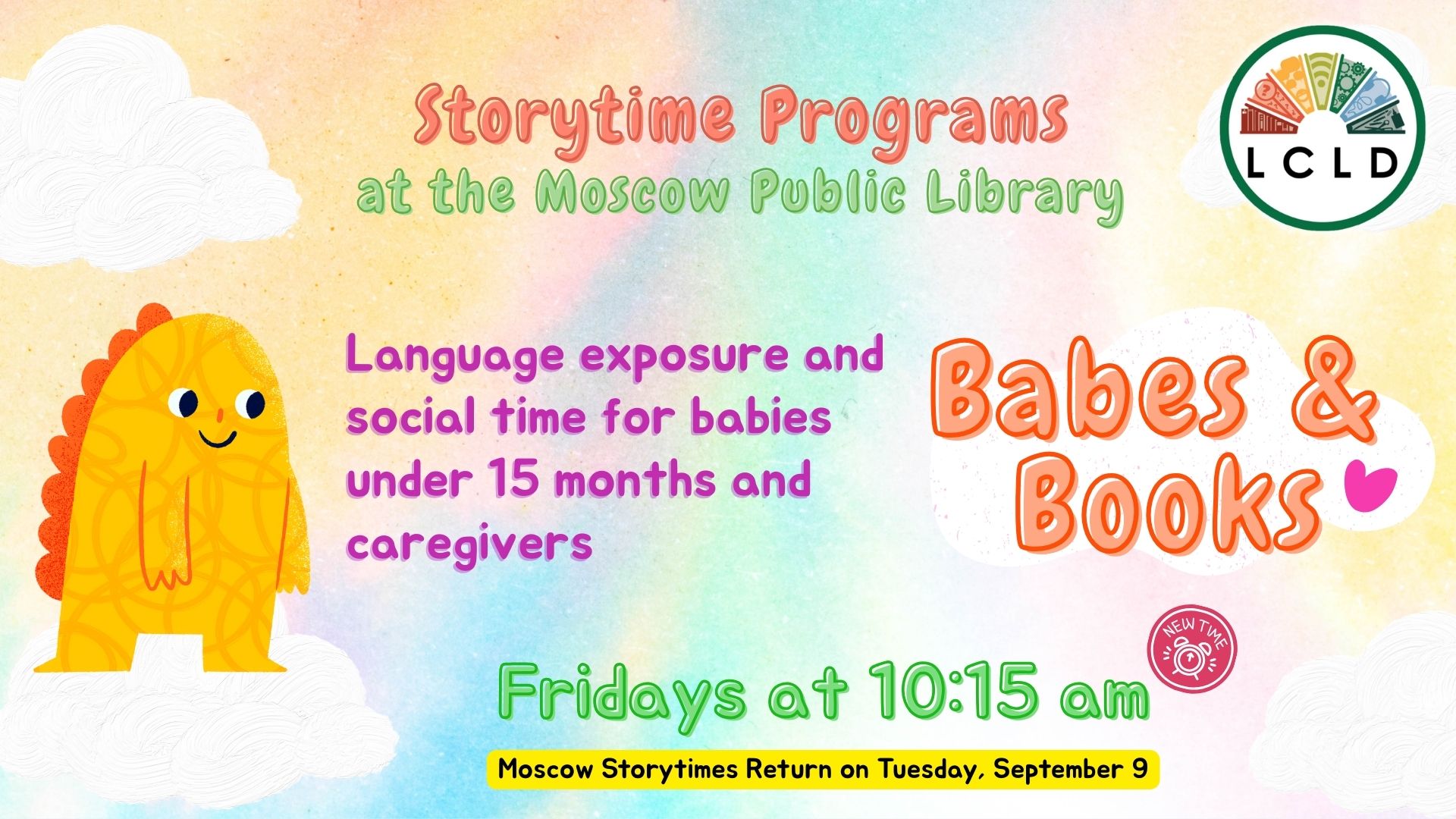 Storytime Programs
at the Moscow Public Library

LCLD

Language exposure and social time for babies under 15 months and caregivers

Babes & Books

NEW TIME

Fridays at 10:15 am

Moscow Storytimes Return on Tuesday, September 9